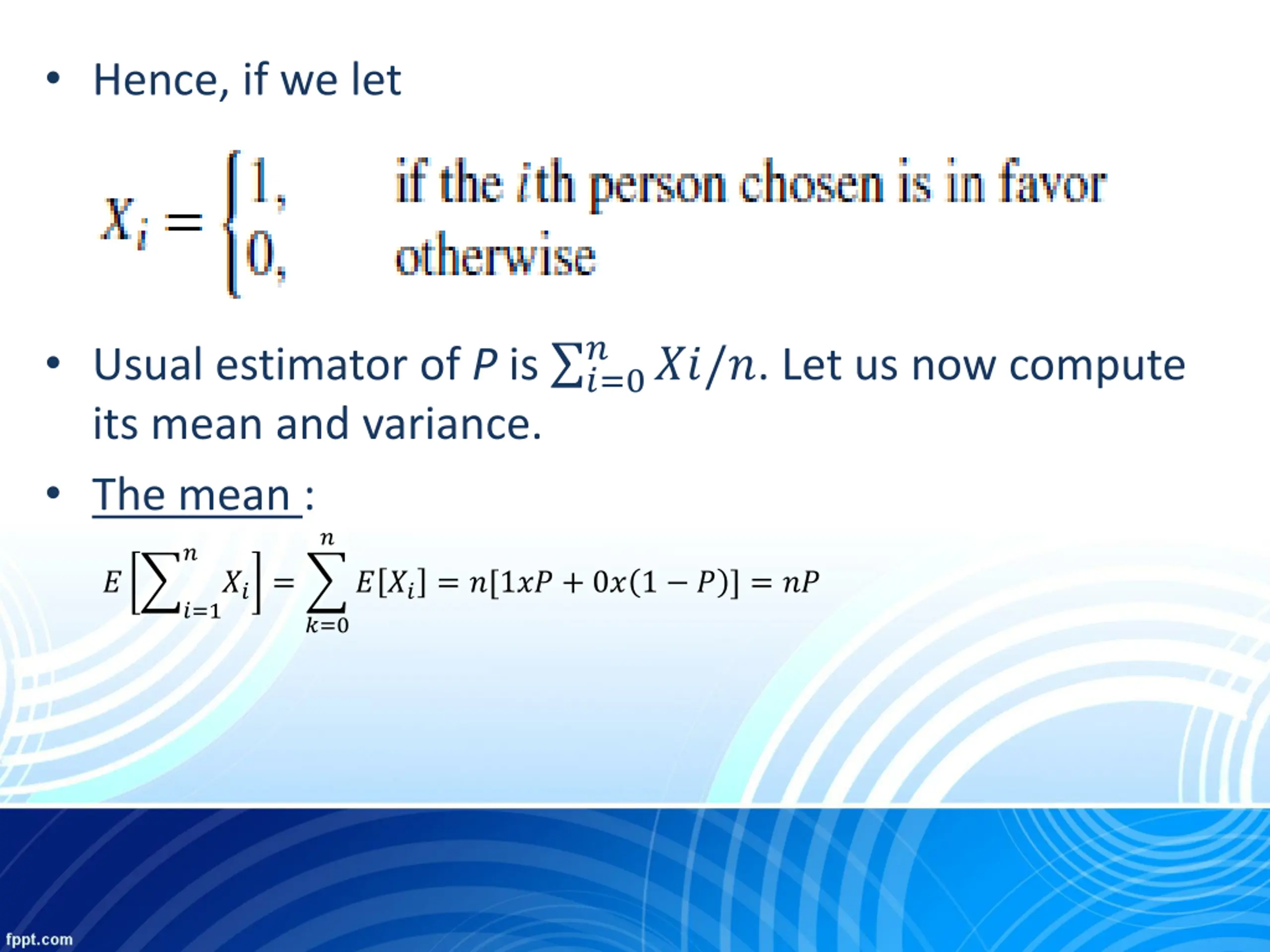 • Hence, if we let

$X_i = \begin{cases} 1, & \text{if the } i\text{th person chosen is in favor} \\ 0, & \text{otherwise} \end{cases}$

• Usual estimator of $P$ is $\sum_{i=0}^{n} Xi/n$. Let us now compute its mean and variance.

• The mean :

$E\left[\sum_{i=1}^{n} X_i\right] = \sum_{k=0}^{n} E[X_i] = n[1xP + 0x(1-P)] = nP$

fppt.com